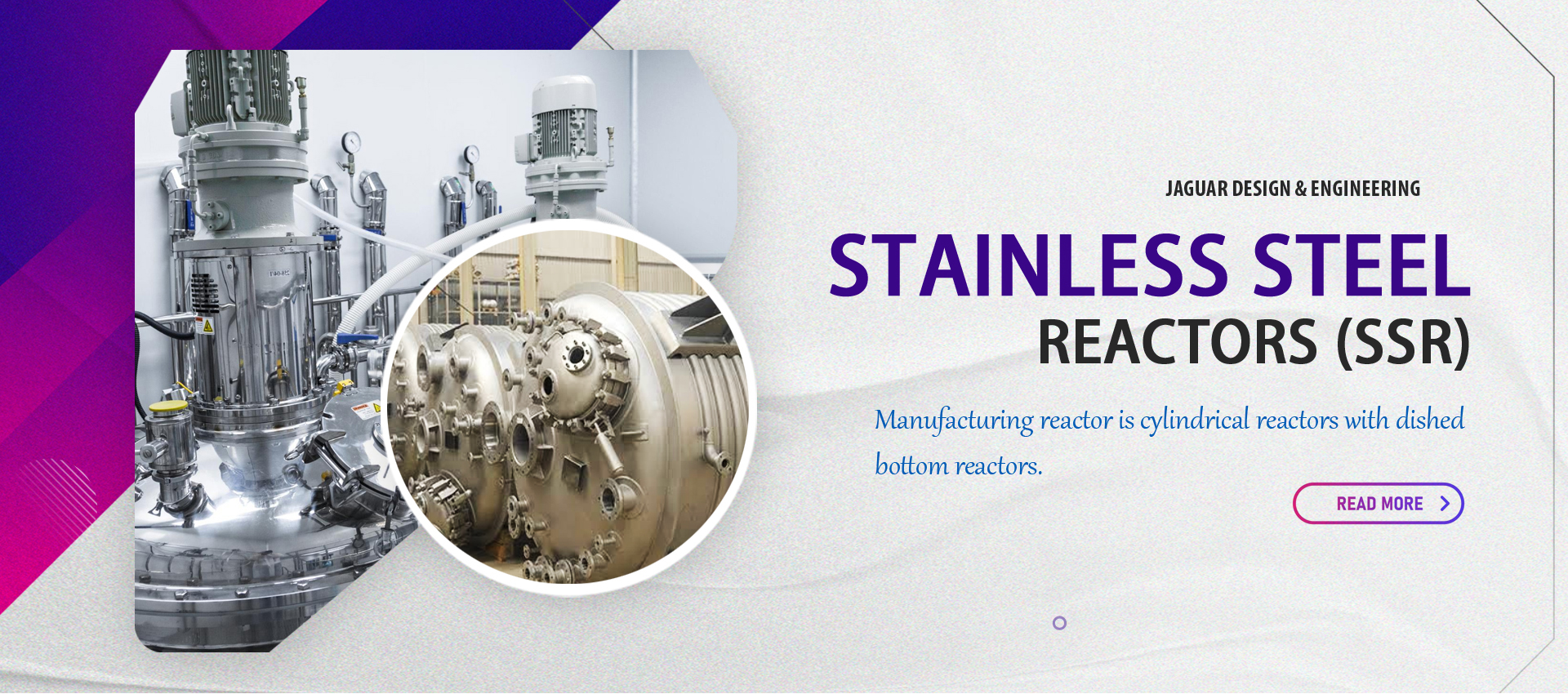 JAGUAR DESIGN & ENGINEERING

STAINLESS STEEL
REACTORS (SSR)

Manufacturing reactor is cylindrical reactors with dished bottom reactors.

READ MORE